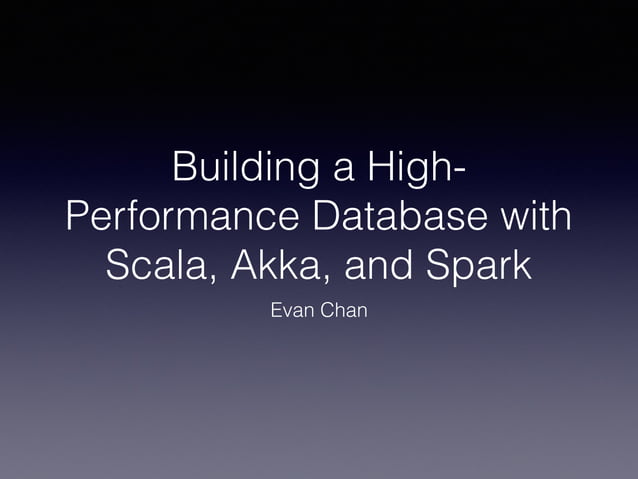 Building a High-Performance Database with Scala, Akka, and Spark

Evan Chan